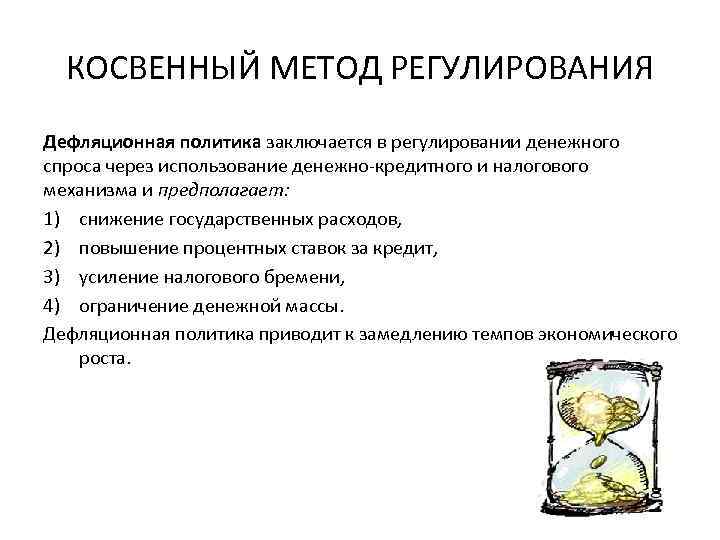 КОСВЕННЫЙ МЕТОД РЕГУЛИРОВАНИЯ

Дефляционная политика заключается в регулировании денежного спроса через использование денежно-кредитного и налогового механизма и предполагает:

1) снижение государственных расходов,

2) повышение процентных ставок за кредит,

3) усиление налогового бремени,

4) ограничение денежной массы.

Дефляционная политика приводит к замедлению темпов экономического роста.